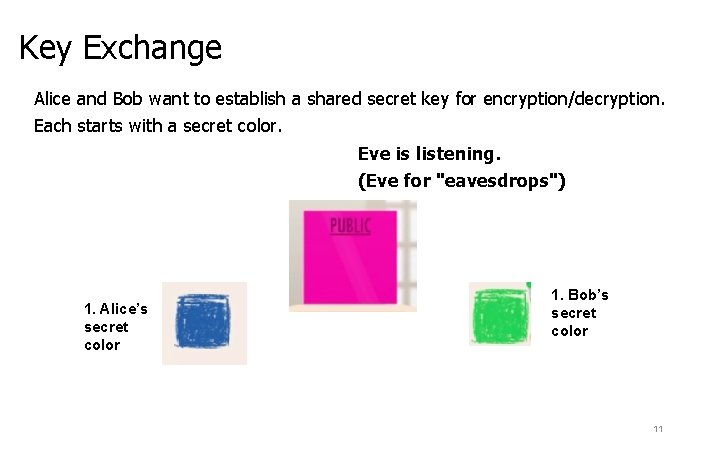 Key Exchange

Alice and Bob want to establish a shared secret key for encryption/decryption. Each starts with a secret color.

Eve is listening.
(Eve for "eavesdrops")

PUBLIC

1. Alice's secret color

1. Bob's secret color

11